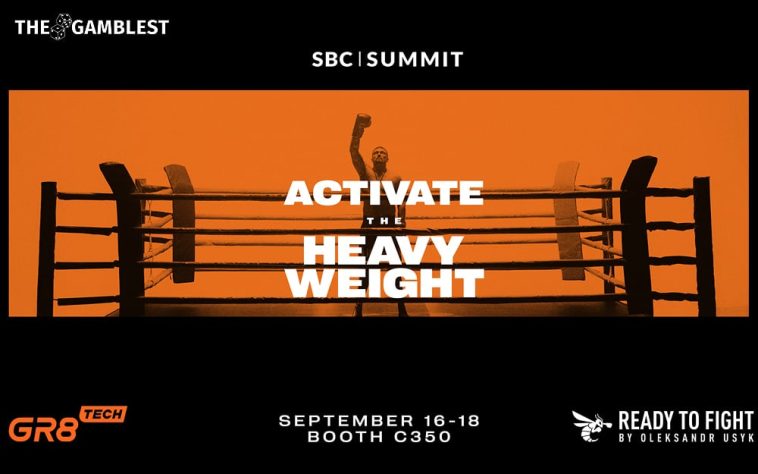 THE GAMBLEST

SBC | SUMMIT

ACTIVATE
THE
HEAVY
WEIGHT

GR8 TECH

SEPTEMBER 16-18
BOOTH C350

READY TO FIGHT
BY OLEKSANDR USYK